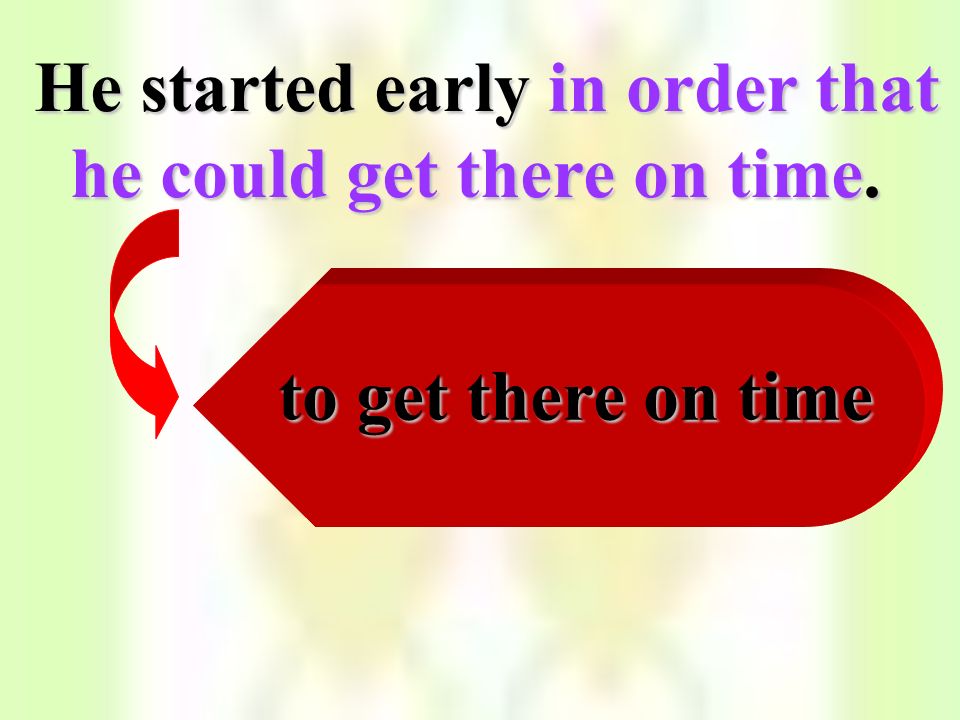 He started early in order that he could get there on time.

to get there on time